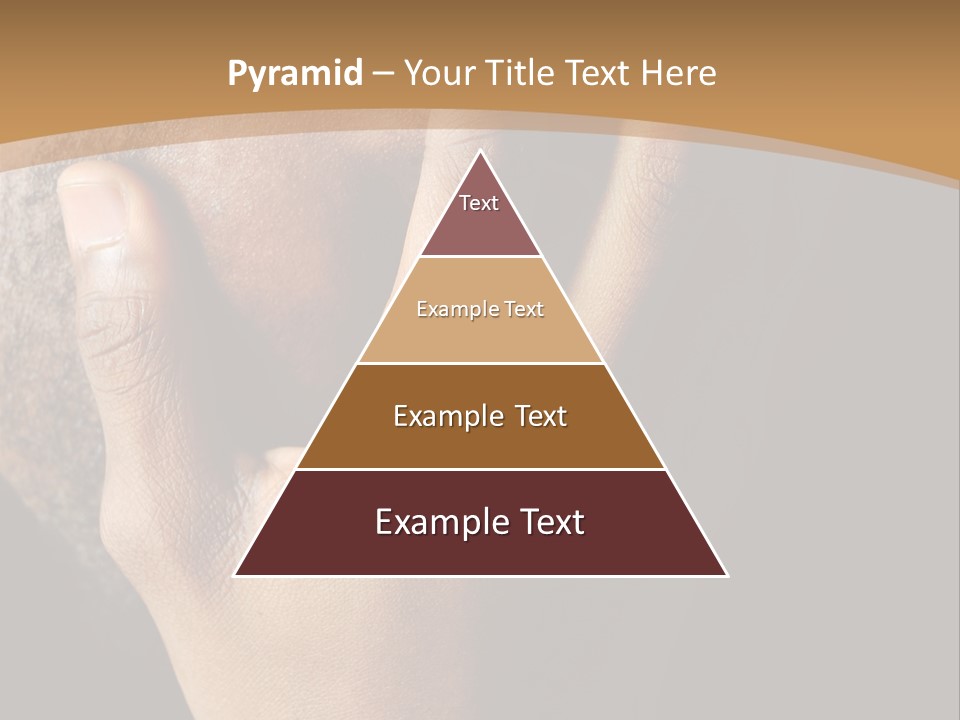 Pyramid – Your Title Text Here

Text

Example Text

Example Text

Example Text